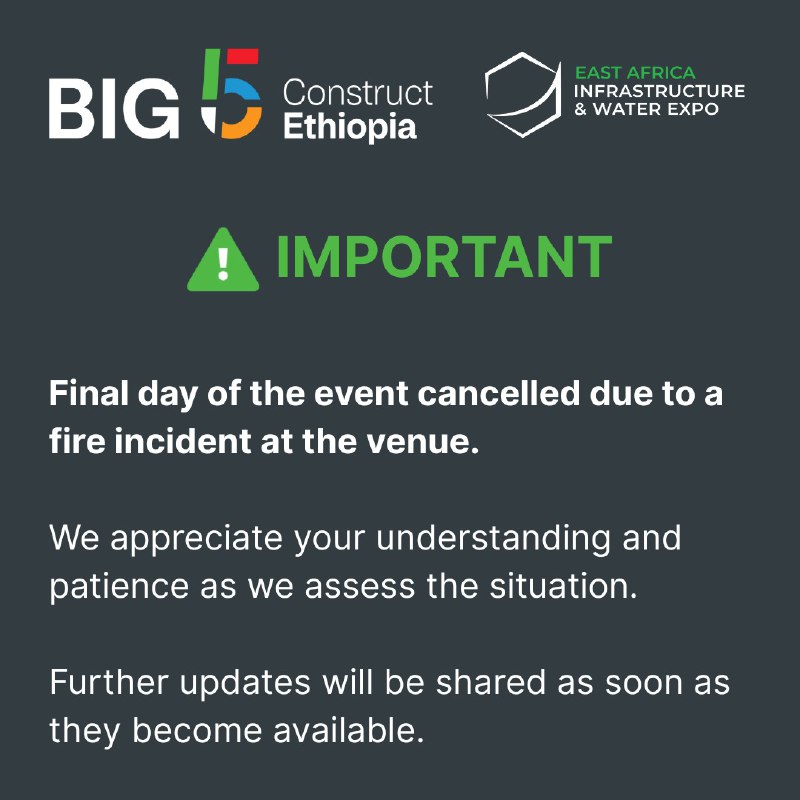 BIG 5 Construct Ethiopia

EAST AFRICA INFRASTRUCTURE & WATER EXPO

IMPORTANT

Final day of the event cancelled due to a fire incident at the venue.

We appreciate your understanding and patience as we assess the situation.

Further updates will be shared as soon as they become available.